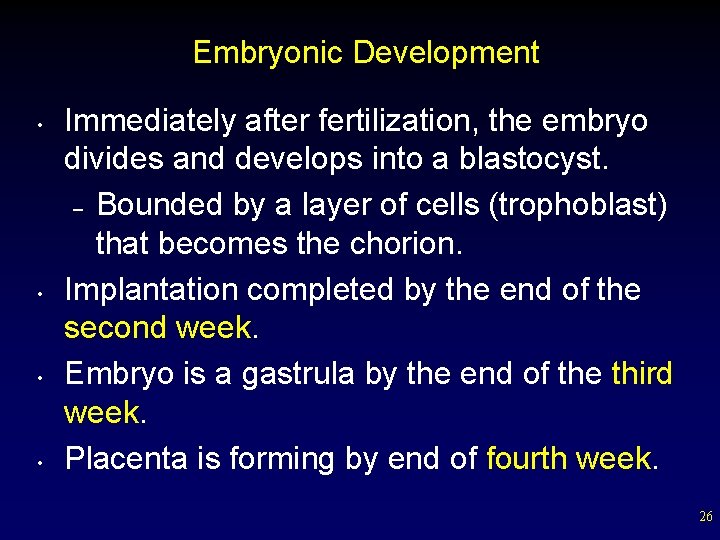 Embryonic Development

• Immediately after fertilization, the embryo divides and develops into a blastocyst.
– Bounded by a layer of cells (trophoblast) that becomes the chorion.
• Implantation completed by the end of the second week.
• Embryo is a gastrula by the end of the third week.
• Placenta is forming by end of fourth week.

26